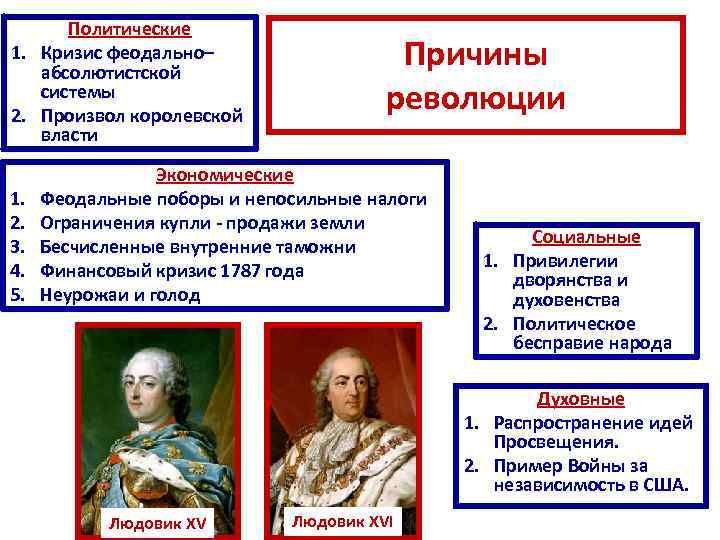 Политические
1. Кризис феодально–абсолютистской системы
2. Произвол королевской власти

Причины революции

Экономические
1. Феодальные поборы и непосильные налоги
2. Ограничения купли - продажи земли
3. Бесчисленные внутренние таможни
4. Финансовый кризис 1787 года
5. Неурожаи и голод

Социальные
1. Привилегии дворянства и духовенства
2. Политическое бесправие народа

Духовные
1. Распространение идей Просвещения.
2. Пример Войны за независимость в США.

Людовик XV

Людовик XVI